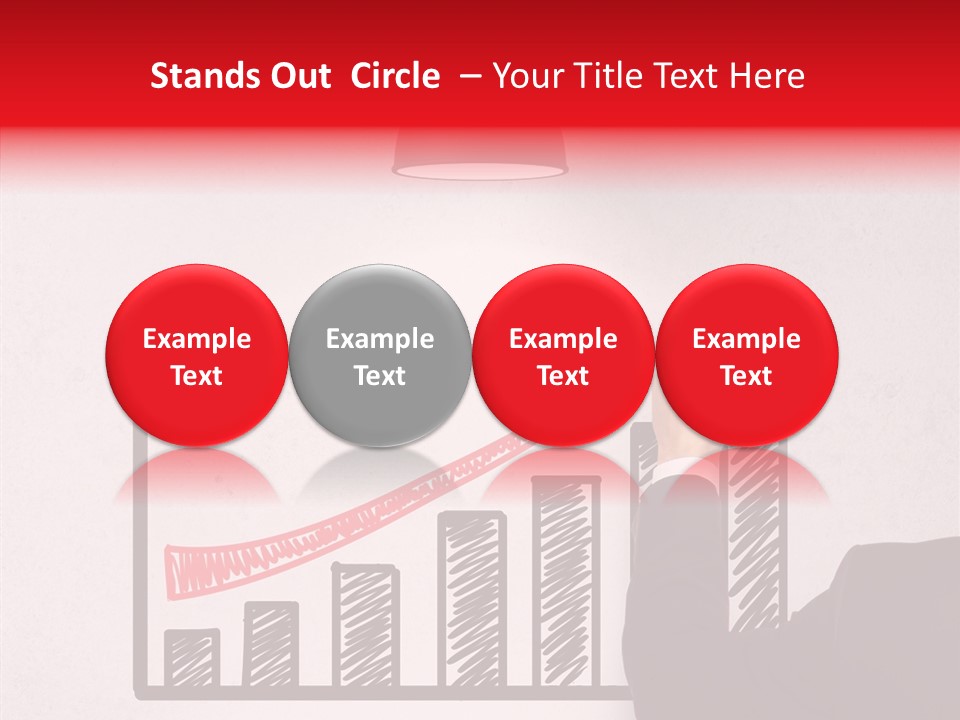 Stands Out Circle – Your Title Text Here

Example Text

Example Text

Example Text

Example Text